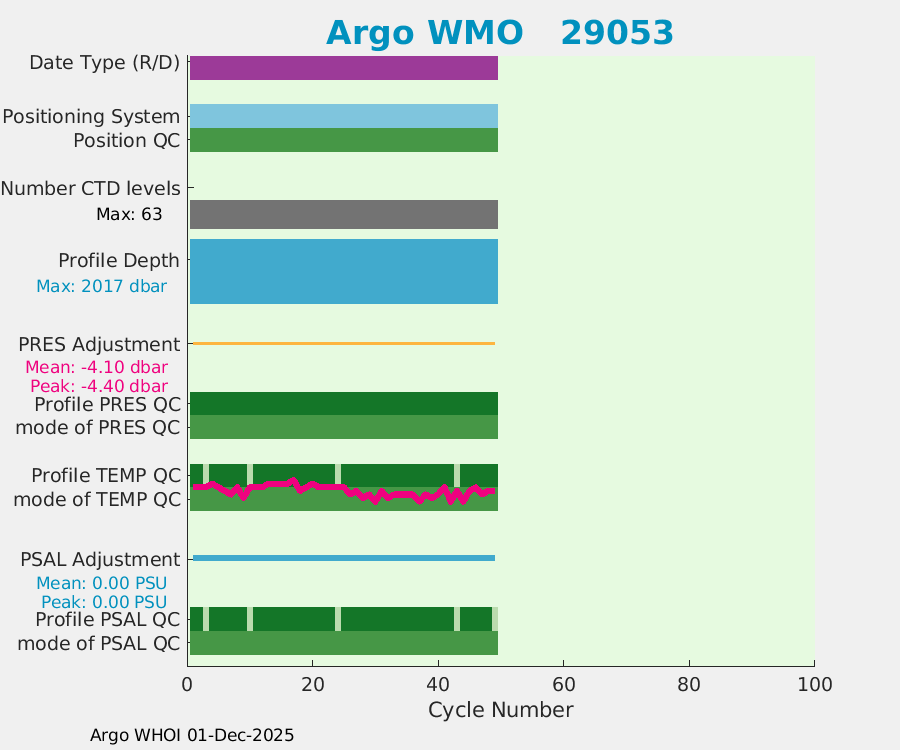 Argo WMO 29053

Date Type (R/D)

Positioning System
Position QC

Number CTD levels
Max: 63

Profile Depth
Max: 2017 dbar

PRES Adjustment
Mean: -4.10 dbar
Peak: -4.40 dbar
Profile PRES QC
mode of PRES QC

Profile TEMP QC
mode of TEMP QC

PSAL Adjustment
Mean: 0.00 PSU
Peak: 0.00 PSU
Profile PSAL QC
mode of PSAL QC

0 20 40 60 80 100
Cycle Number

Argo WHOI 01-Dec-2025